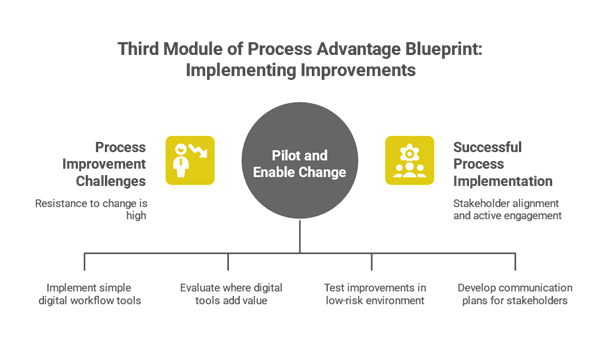 Third Module of Process Advantage Blueprint: Implementing Improvements

Process Improvement Challenges

Resistance to change is high

Pilot and Enable Change

Successful Process Implementation

Stakeholder alignment and active engagement

Implement simple digital workflow tools

Evaluate where digital tools add value

Test improvements in low-risk environment

Develop communication plans for stakeholders